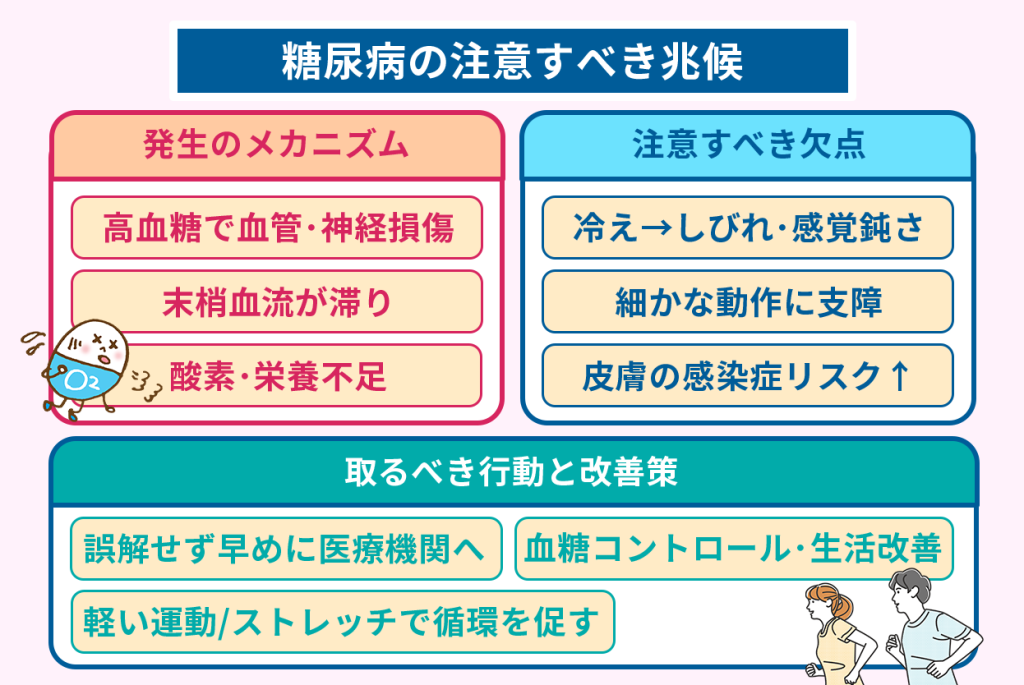 糖尿病の注意すべき兆候

発生のメカニズム

高血糖で血管・神経損傷

末梢血流が滞り

酸素・栄養不足

$O_2$

注意すべき欠点

冷え→しびれ・感覚鈍さ

細かな動作に支障

皮膚の感染症リスク↑

取るべき行動と改善策

誤解せず早めに医療機関へ

血糖コントロール・生活改善

軽い運動/ストレッチで循環を促す